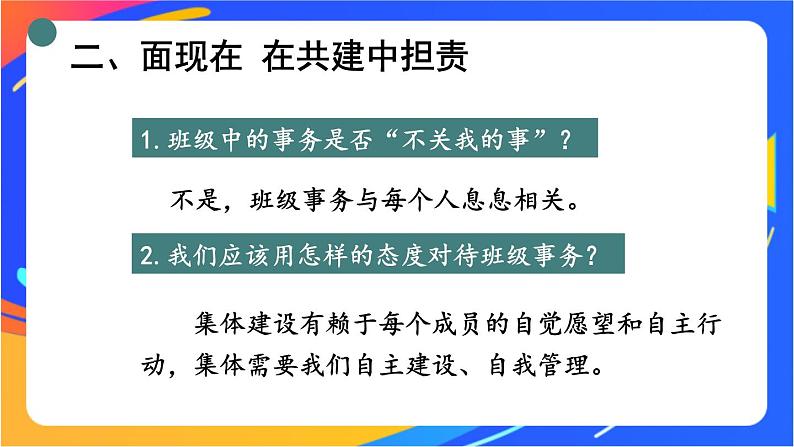 二、面现在 在共建中担责

1. 班级中的事务是否“不关我的事”？

不是，班级事务与每个人息息相关。

2. 我们应该用怎样的态度对待班级事务？

集体建设有赖于每个成员的自觉愿望和自主行动，集体需要我们自主建设、自我管理。